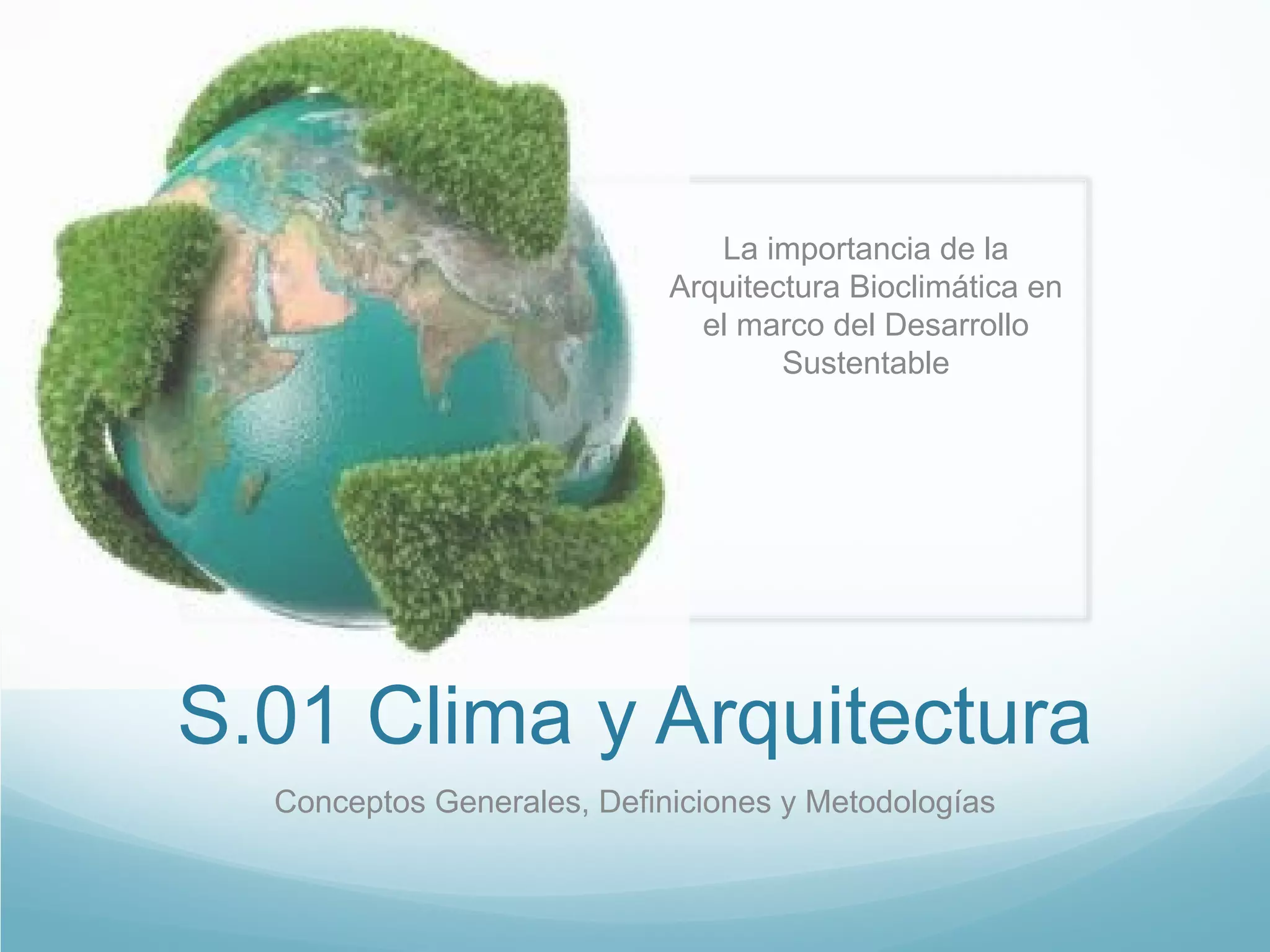 La importancia de la Arquitectura Bioclimática en el marco del Desarrollo Sustentable

S.01 Clima y Arquitectura

Conceptos Generales, Definiciones y Metodologías